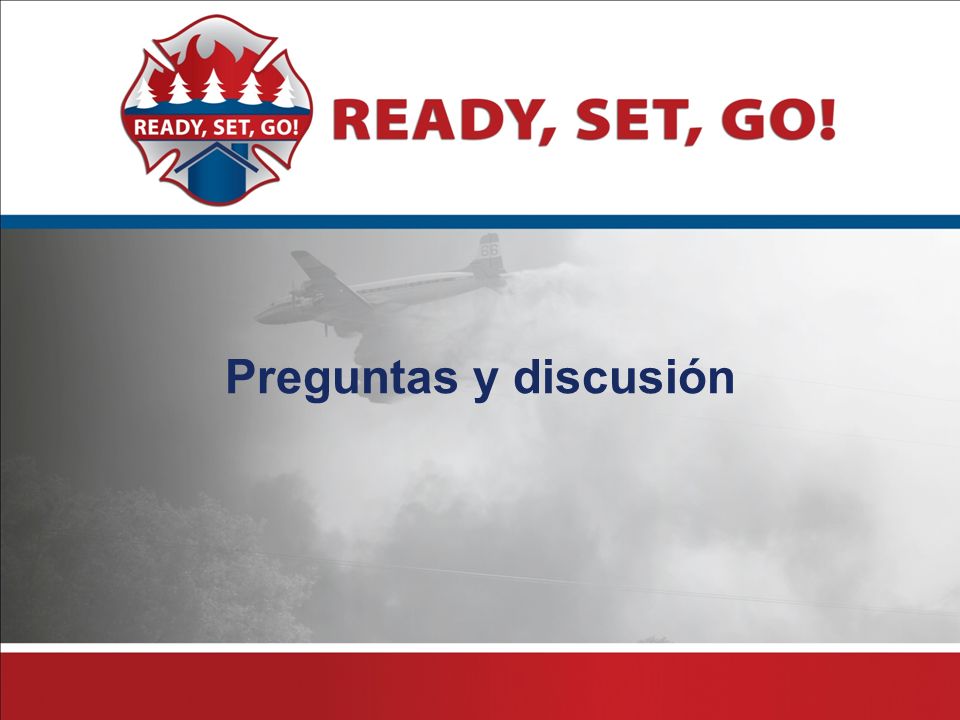 READY, SET, GO!

READY, SET, GO!

66

Preguntas y discusión